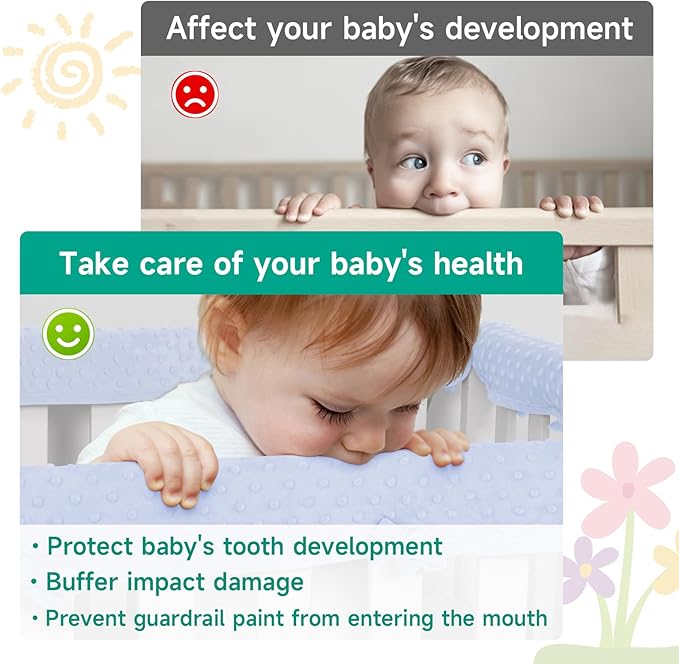 Affect your baby's development

Take care of your baby's health

· Protect baby's tooth development
· Buffer impact damage
· Prevent guardrail paint from entering the mouth